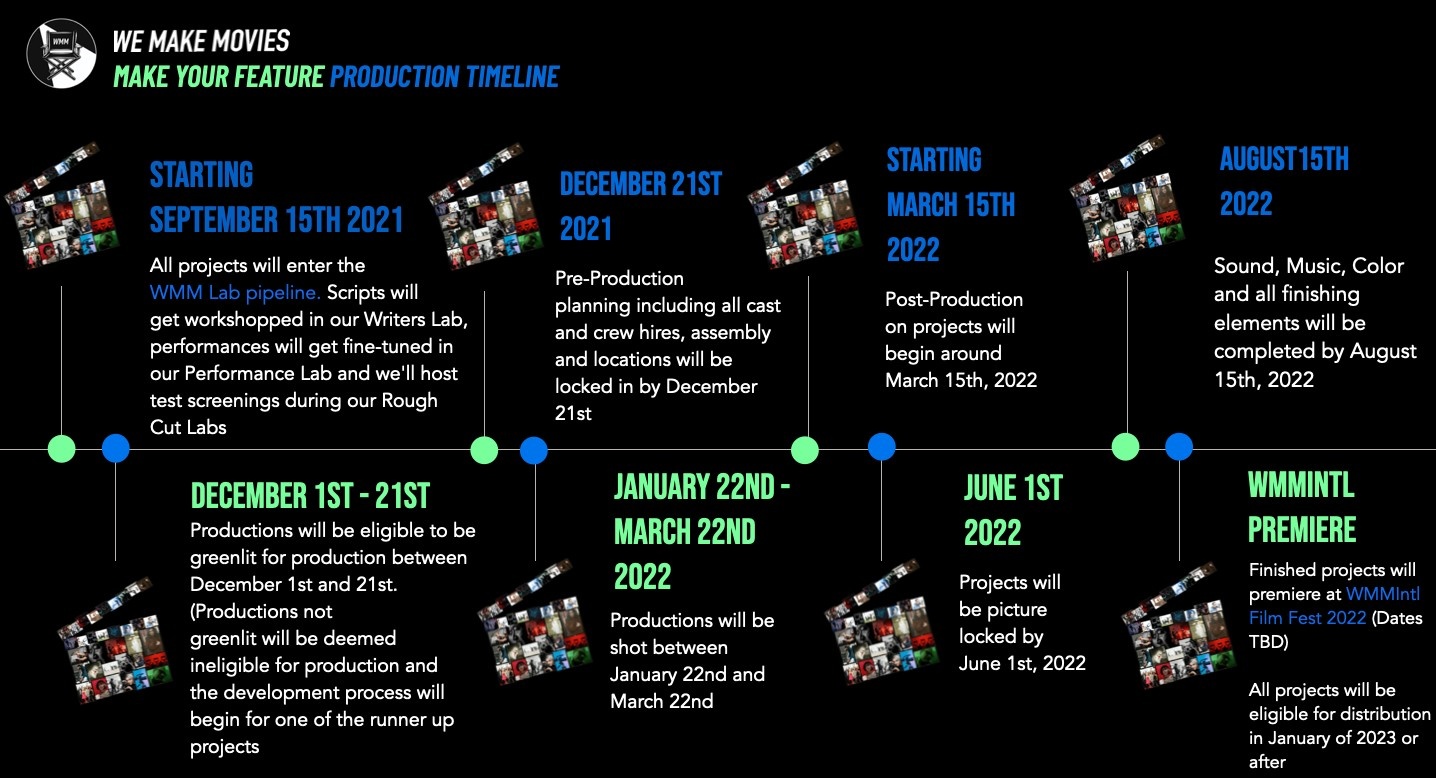 WMM

WE MAKE MOVIES
MAKE YOUR FEATURE PRODUCTION TIMELINE

STARTING SEPTEMBER 15TH 2021
All projects will enter the WMM Lab pipeline. Scripts will get workshopped in our Writers Lab, performances will get fine-tuned in our Performance Lab and we'll host test screenings during our Rough Cut Labs

DECEMBER 1ST - 21ST
Productions will be eligible to be greenlit for production between December 1st and 21st. (Productions not greenlit will be deemed ineligible for production and the development process will begin for one of the runner up projects

DECEMBER 21ST 2021
Pre-Production planning including all cast and crew hires, assembly and locations will be locked in by December 21st

JANUARY 22ND - MARCH 22ND 2022
Productions will be shot between January 22nd and March 22nd

STARTING MARCH 15TH 2022
Post-Production on projects will begin around March 15th, 2022

JUNE 1ST 2022
Projects will be picture locked by June 1st, 2022

AUGUST15TH 2022
Sound, Music, Color and all finishing elements will be completed by August 15th, 2022

WMMINTL PREMIERE
Finished projects will premiere at WMMIntl Film Fest 2022 (Dates TBD)

All projects will be eligible for distribution in January of 2023 or after